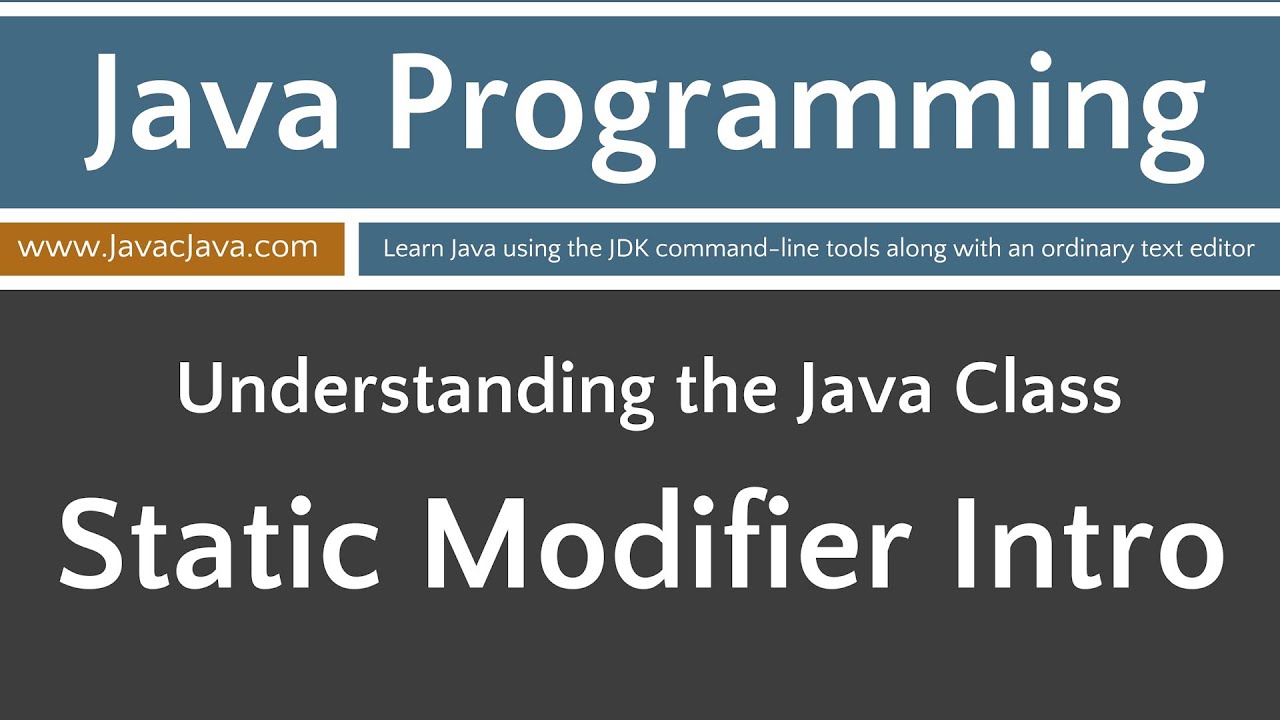 Java Programming

www.JavacJava.com

Learn Java using the JDK command-line tools along with an ordinary text editor

Understanding the Java Class

Static Modifier Intro